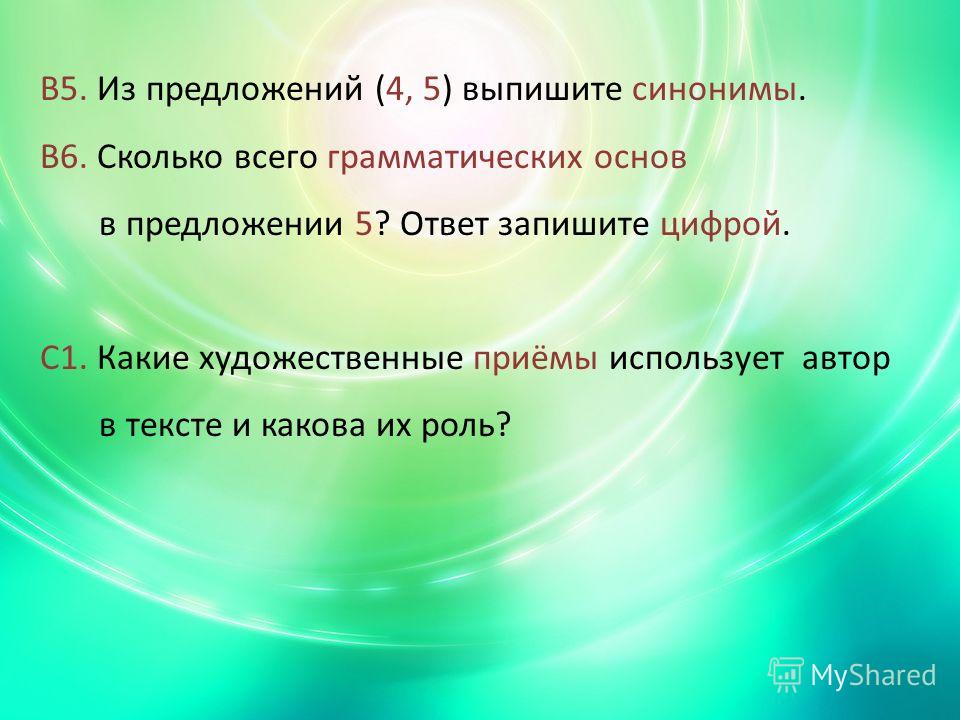 В5. Из предложений (4, 5) выпишите синонимы.

В6. Сколько всего грамматических основ в предложении 5? Ответ запишите цифрой.

С1. Какие художественные приёмы использует автор в тексте и какова их роль?

MyShared